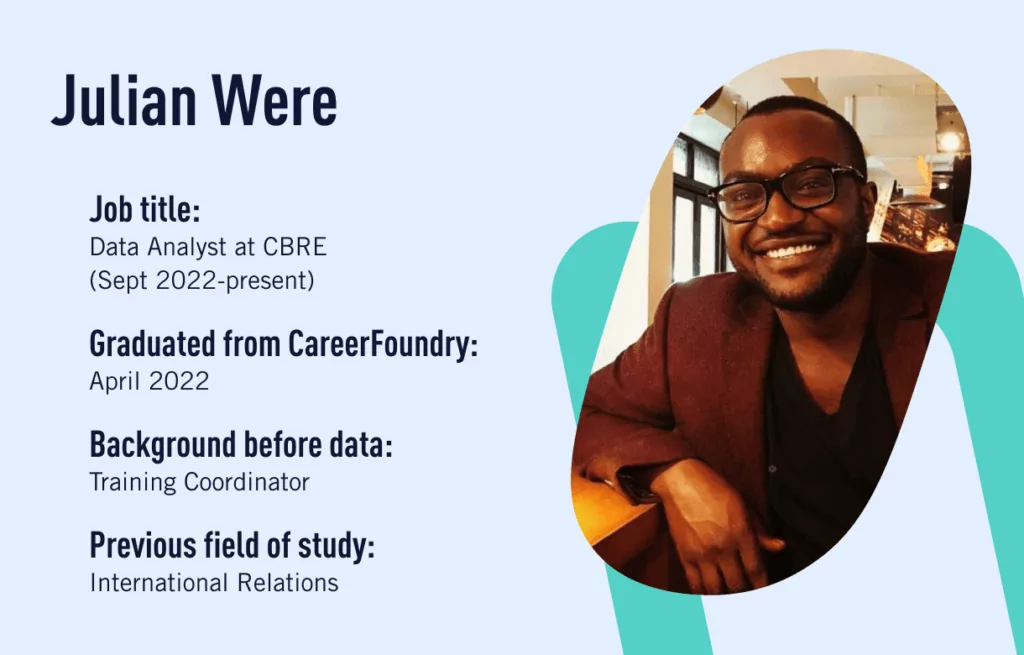 Julian Were

Job title:
Data Analyst at CBRE (Sept 2022-present)

Graduated from CareerFoundry:
April 2022

Background before data:
Training Coordinator

Previous field of study:
International Relations